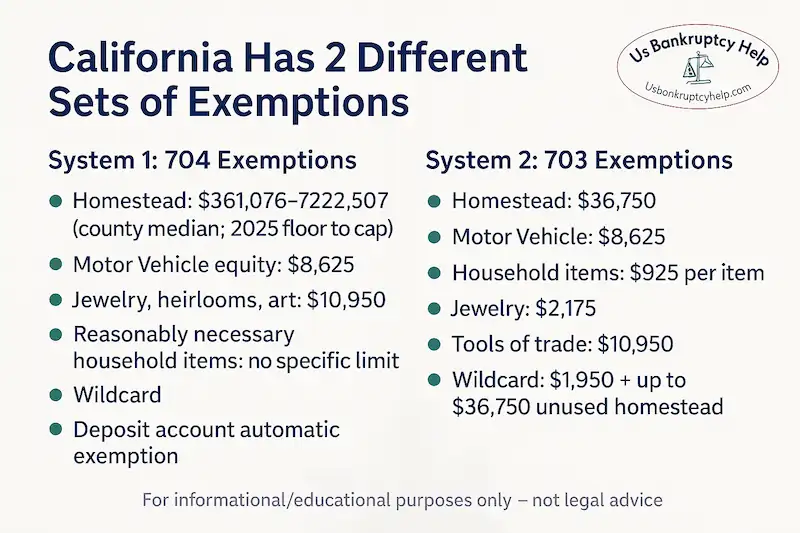 California Has 2 Different Sets of Exemptions

Us Bankruptcy Help
Usbonkruptcyhelp.com

System 1: 704 Exemptions

- Homestead: $361,076–7222,507 (county median; 2025 floor to cap)
- Motor Vehicle equity: $8,625
- Jewelry, heirlooms, art: $10,950
- Reasonably necessary household items: no specific limit
- Wildcard
- Deposit account automatic exemption

System 2: 703 Exemptions

- Homestead: $36,750
- Motor Vehicle: $8,625
- Household items: $925 per item
- Jewelry: $2,175
- Tools of trade: $10,950
- Wildcard: $1,950 + up to $36,750 unused homestead

For informational/educational purposes only – not legal advice